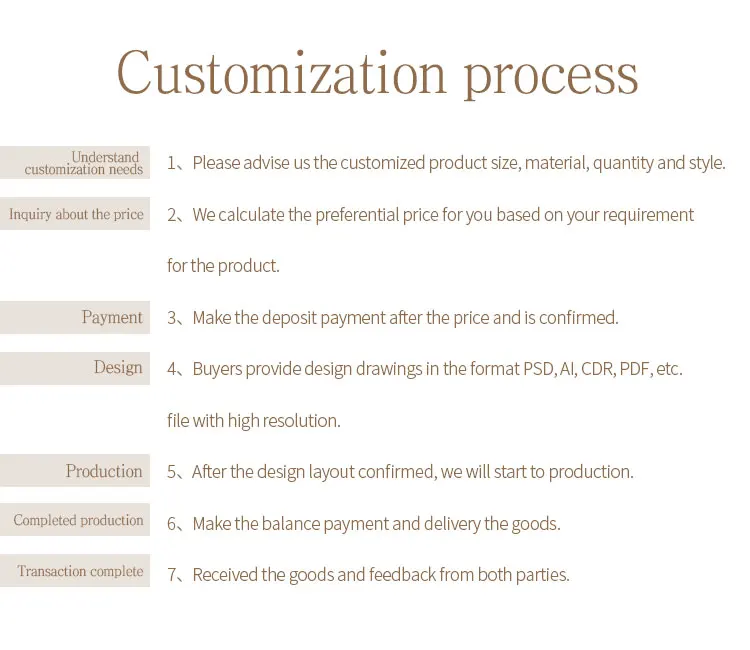 Customization process

Understand customization needs
1、Please advise us the customized product size, material, quantity and style.

Inquiry about the price
2、We calculate the preferential price for you based on your requirement for the product.

Payment
3、Make the deposit payment after the price and is confirmed.

Design
4、Buyers provide design drawings in the format PSD, AI, CDR, PDF, etc. file with high resolution.

Production
5、After the design layout confirmed, we will start to production.

Completed production
6、Make the balance payment and delivery the goods.

Transaction complete
7、Received the goods and feedback from both parties.